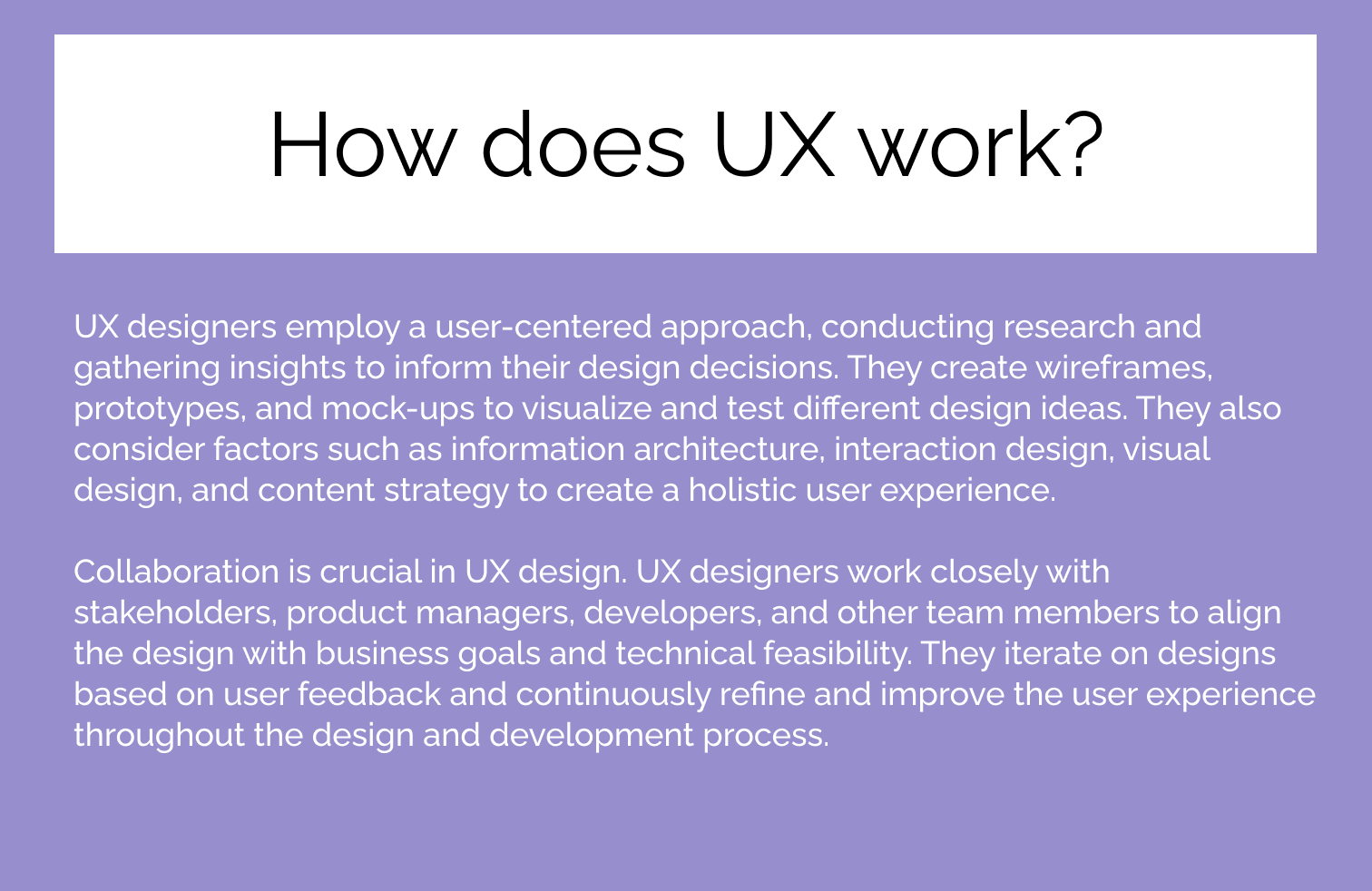 How does UX work?

UX designers employ a user-centered approach, conducting research and gathering insights to inform their design decisions. They create wireframes, prototypes, and mock-ups to visualize and test different design ideas. They also consider factors such as information architecture, interaction design, visual design, and content strategy to create a holistic user experience.

Collaboration is crucial in UX design. UX designers work closely with stakeholders, product managers, developers, and other team members to align the design with business goals and technical feasibility. They iterate on designs based on user feedback and continuously refine and improve the user experience throughout the design and development process.